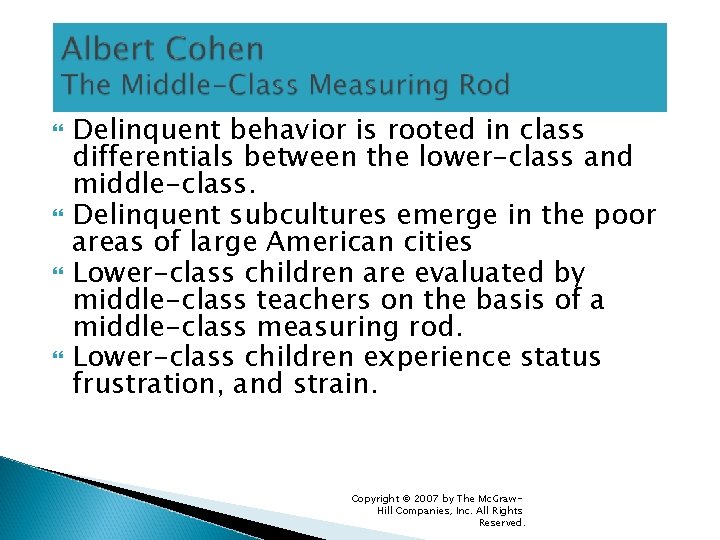 Albert Cohen
The Middle-Class Measuring Rod

Delinquent behavior is rooted in class differentials between the lower-class and middle-class.

Delinquent subcultures emerge in the poor areas of large American cities

Lower-class children are evaluated by middle-class teachers on the basis of a middle-class measuring rod.

Lower-class children experience status frustration, and strain.

Copyright © 2007 by The McGraw-Hill Companies, Inc. All Rights Reserved.